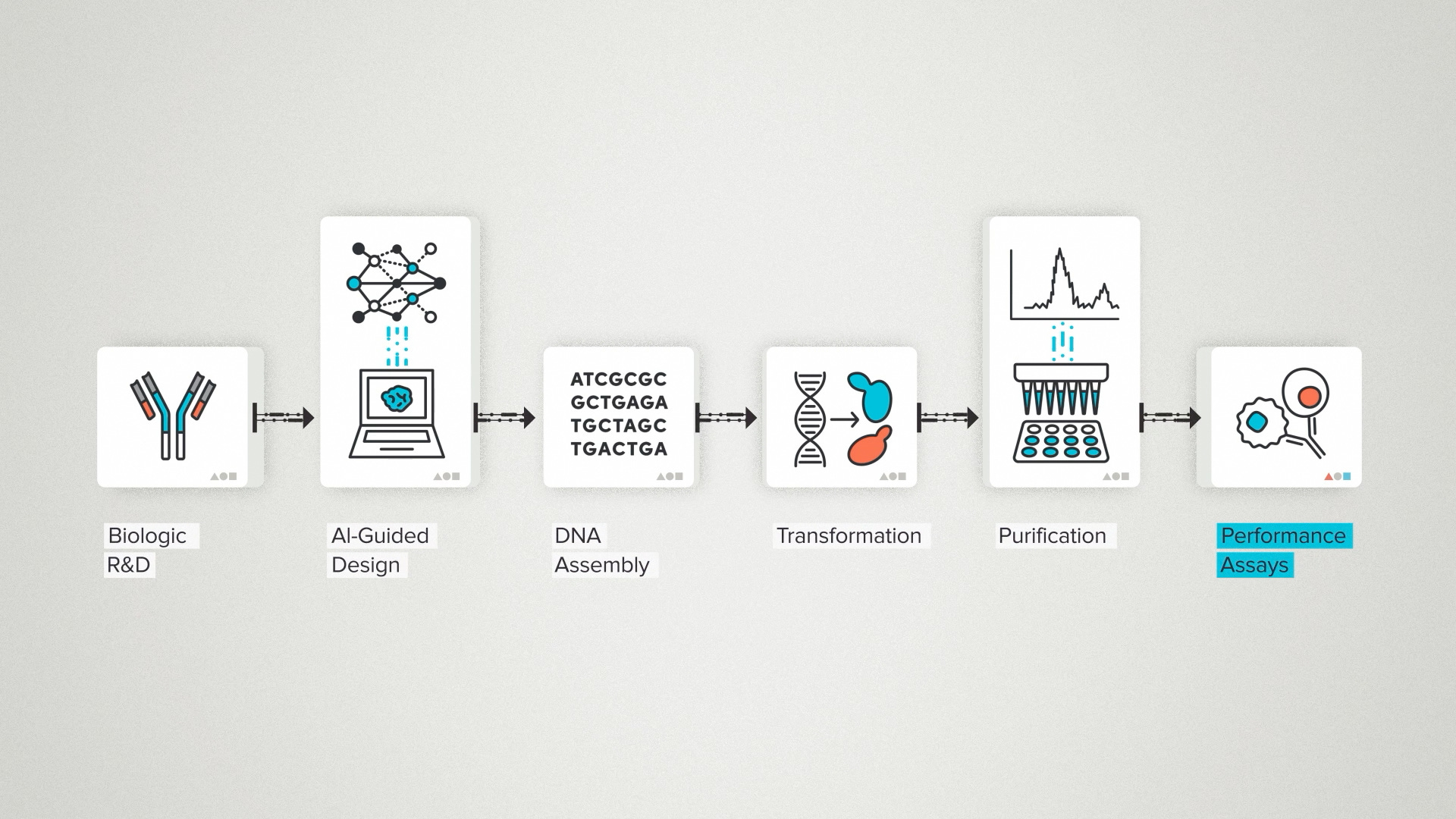 ATCGCGC
GCTGAGA
TGCTAGC
TGACTGA

Biologic R&D

AI-Guided Design

DNA Assembly

Transformation

Purification

Performance Assays